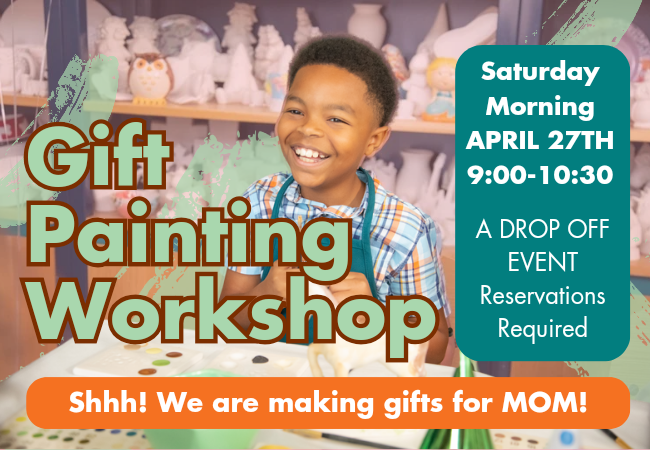 Gift Painting Workshop

Saturday Morning APRIL 27TH 9:00-10:30

A DROP OFF EVENT Reservations Required

Shhh! We are making gifts for MOM!